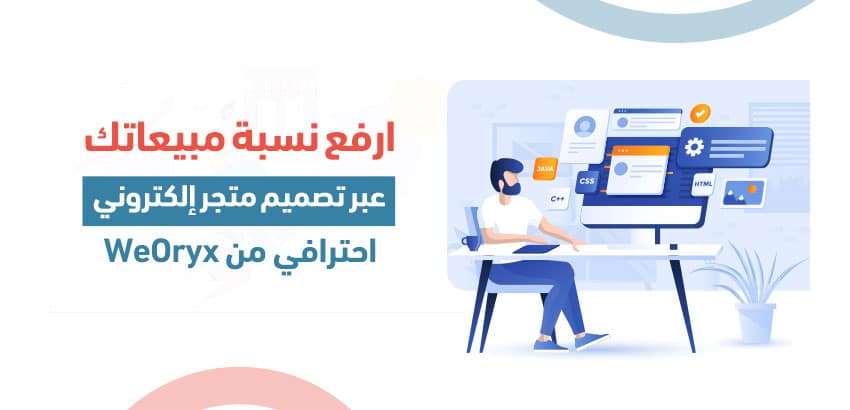 ارفع نسبة مبيعاتك

عبر تصميم متجر إلكتروني

احترافي من WeOryx

JAVA

CSS

C++

HTML